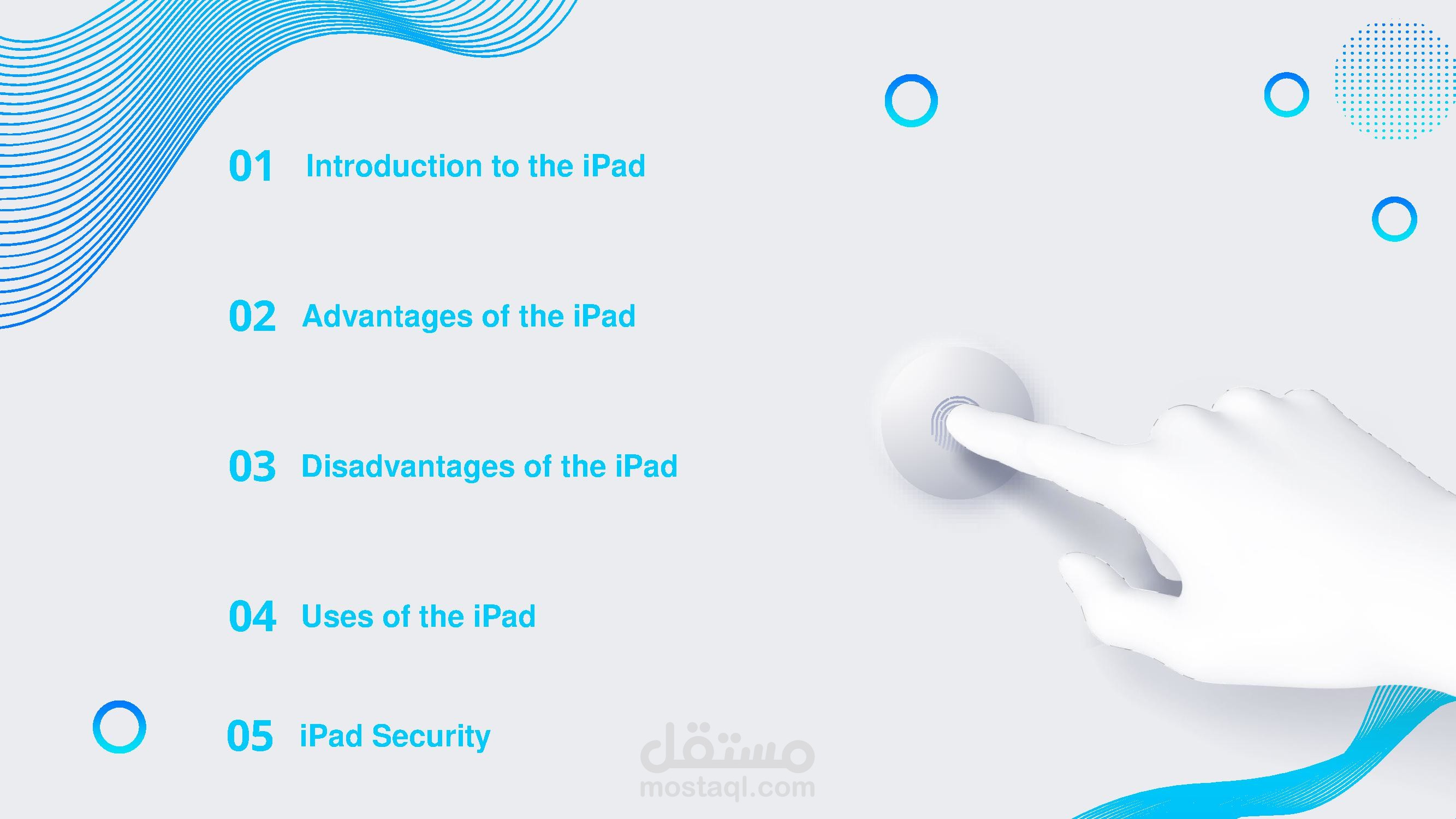 01 Introduction to the iPad

02 Advantages of the iPad

03 Disadvantages of the iPad

04 Uses of the iPad

05 iPad Security

مستقل
mostaql.com